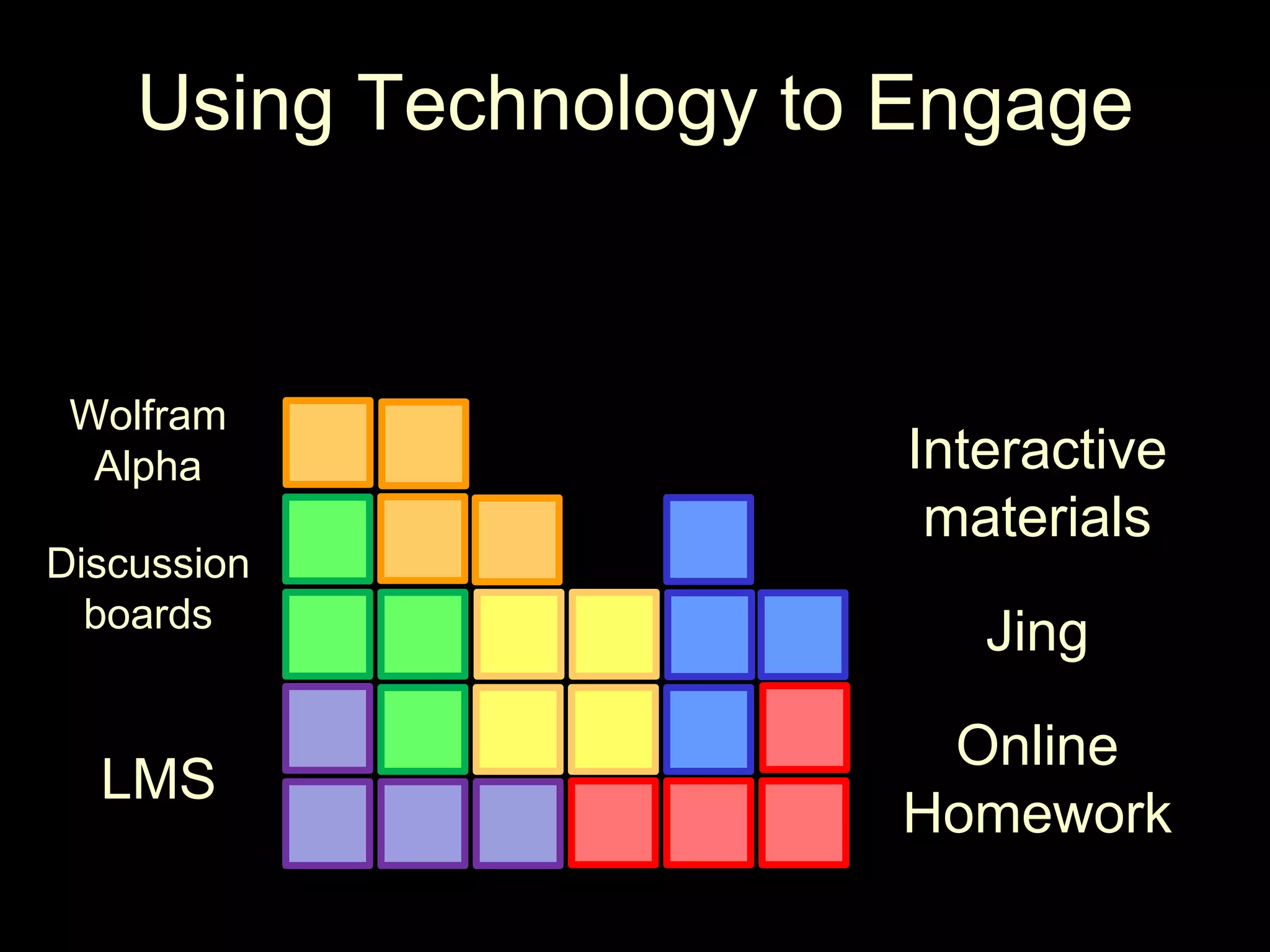 Using Technology to Engage

Wolfram Alpha

Discussion boards

LMS

Interactive materials

Jing

Online Homework